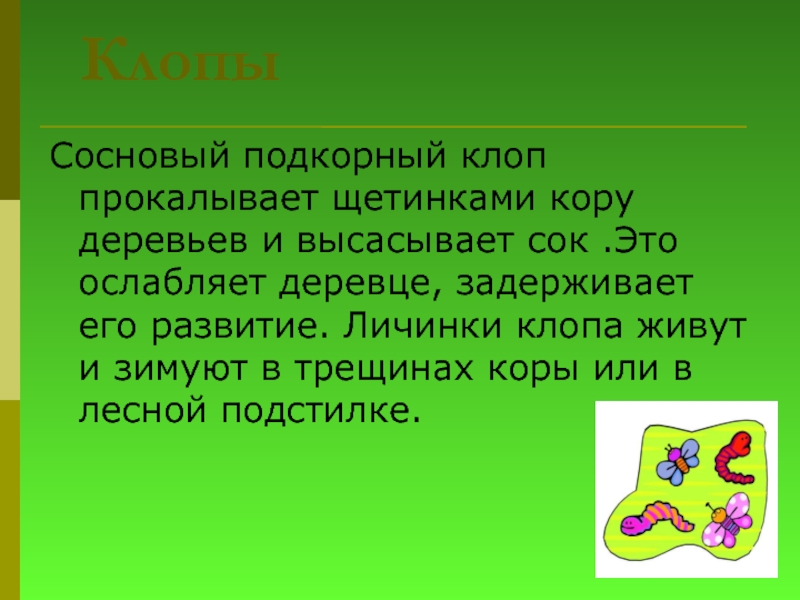 Клопы

Сосновый подкорный клоп прокалывает щетинками кору деревьев и высасывает сок .Это ослабляет деревце, задерживает его развитие. Личинки клопа живут и зимуют в трещинах коры или в лесной подстилке.